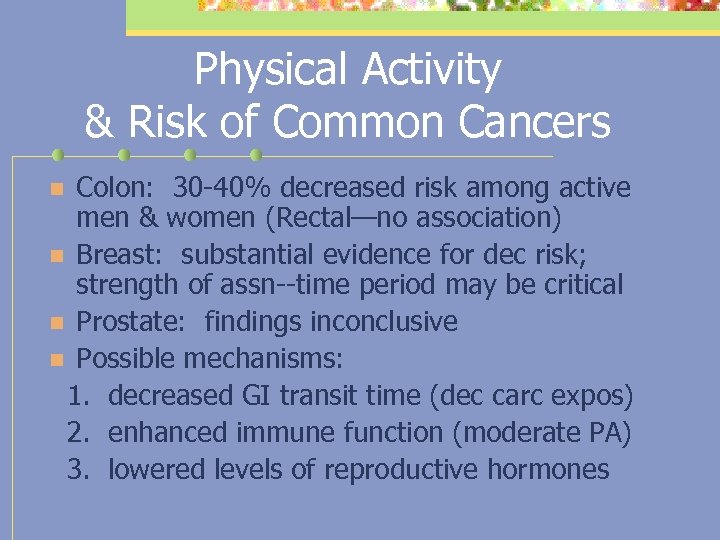 Physical Activity
& Risk of Common Cancers

- Colon: 30-40% decreased risk among active men & women (Rectal—no association)
- Breast: substantial evidence for dec risk; strength of assn--time period may be critical
- Prostate: findings inconclusive
- Possible mechanisms:

1. decreased GI transit time (dec carc expos)
2. enhanced immune function (moderate PA)
3. lowered levels of reproductive hormones